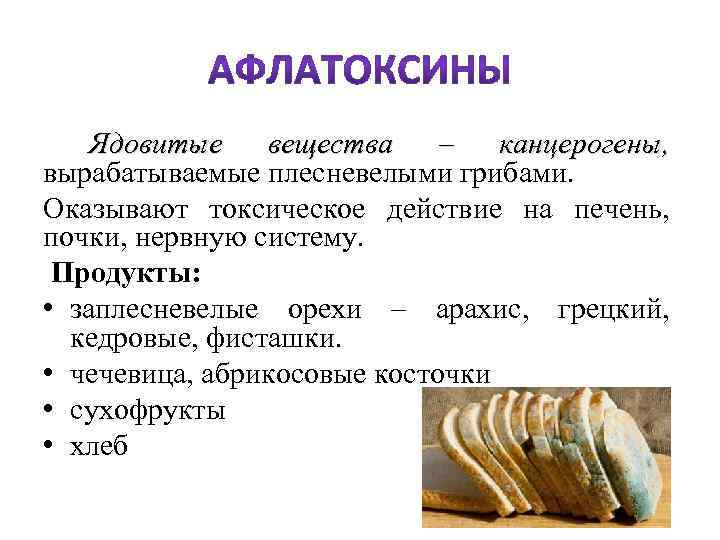 АФЛАТОКСИНЫ

Ядовитые вещества – канцерогены, вырабатываемые плесневелыми грибами.

Оказывают токсическое действие на печень, почки, нервную систему.

Продукты:

• заплесневелые орехи – арахис, грецкий, кедровые, фисташки.
• чечевица, абрикосовые косточки
• сухофрукты
• хлеб